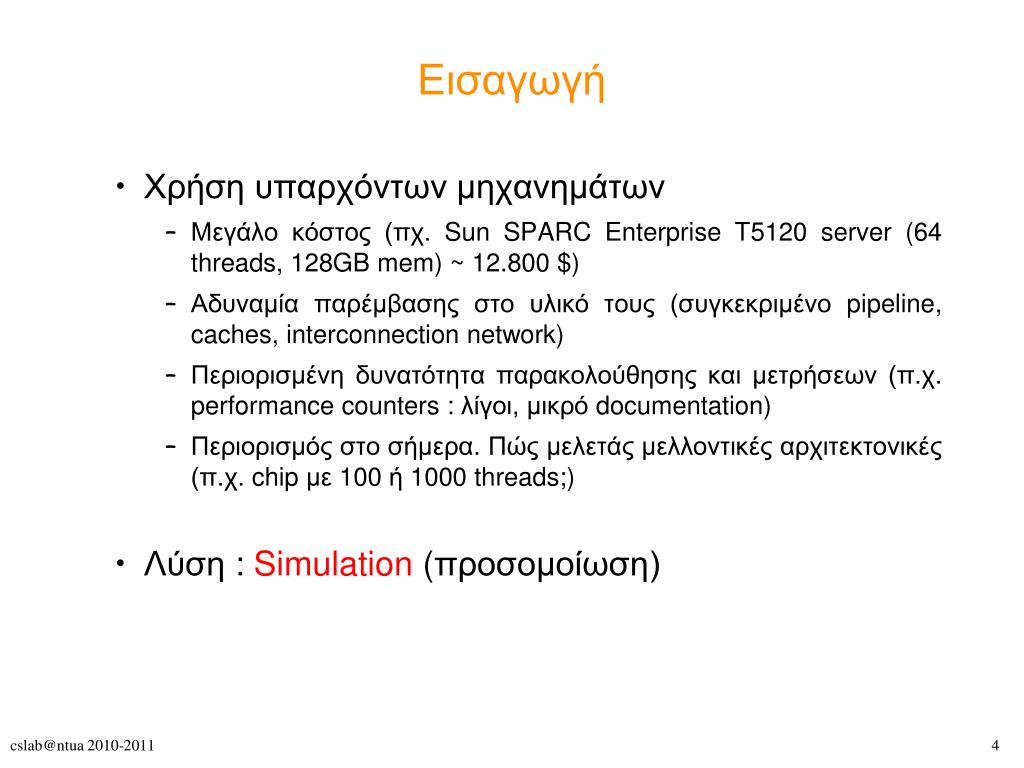 Εισαγωγή

• Χρήση υπαρχόντων μηχανημάτων
 – Μεγάλο κόστος (πχ. Sun SPARC Enterprise T5120 server (64 threads, 128GB mem) ~ 12.800 $)
 – Αδυναμία παρέμβασης στο υλικό τους (συγκεκριμένο pipeline, caches, interconnection network)
 – Περιορισμένη δυνατότητα παρακολούθησης και μετρήσεων (π.χ. performance counters : λίγοι, μικρό documentation)
 – Περιορισμός στο σήμερα. Πώς μελετάς μελλοντικές αρχιτεκτονικές (π.χ. chip με 100 ή 1000 threads;)

• Λύση : Simulation (προσομοίωση)

cslab@ntua 2010-2011

4